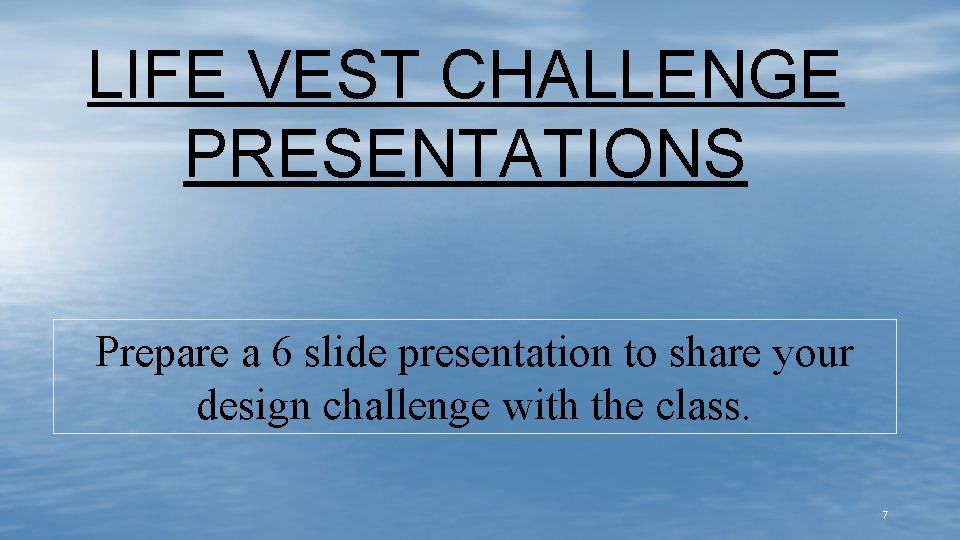 LIFE VEST CHALLENGE PRESENTATIONS

Prepare a 6 slide presentation to share your design challenge with the class.

7